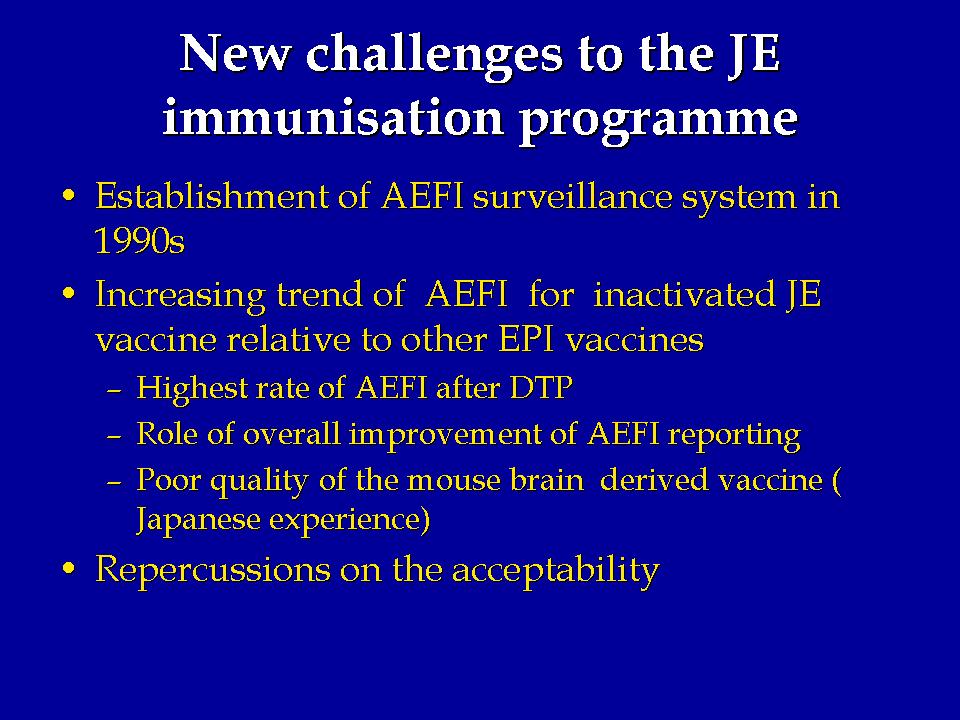 New challenges to the JE immunisation programme

• Establishment of AEFI surveillance system in 1990s

• Increasing trend of AEFI for inactivated JE vaccine relative to other EPI vaccines

– Highest rate of AEFI after DTP

– Role of overall improvement of AEFI reporting

– Poor quality of the mouse brain derived vaccine ( Japanese experience)

• Repercussions on the acceptability